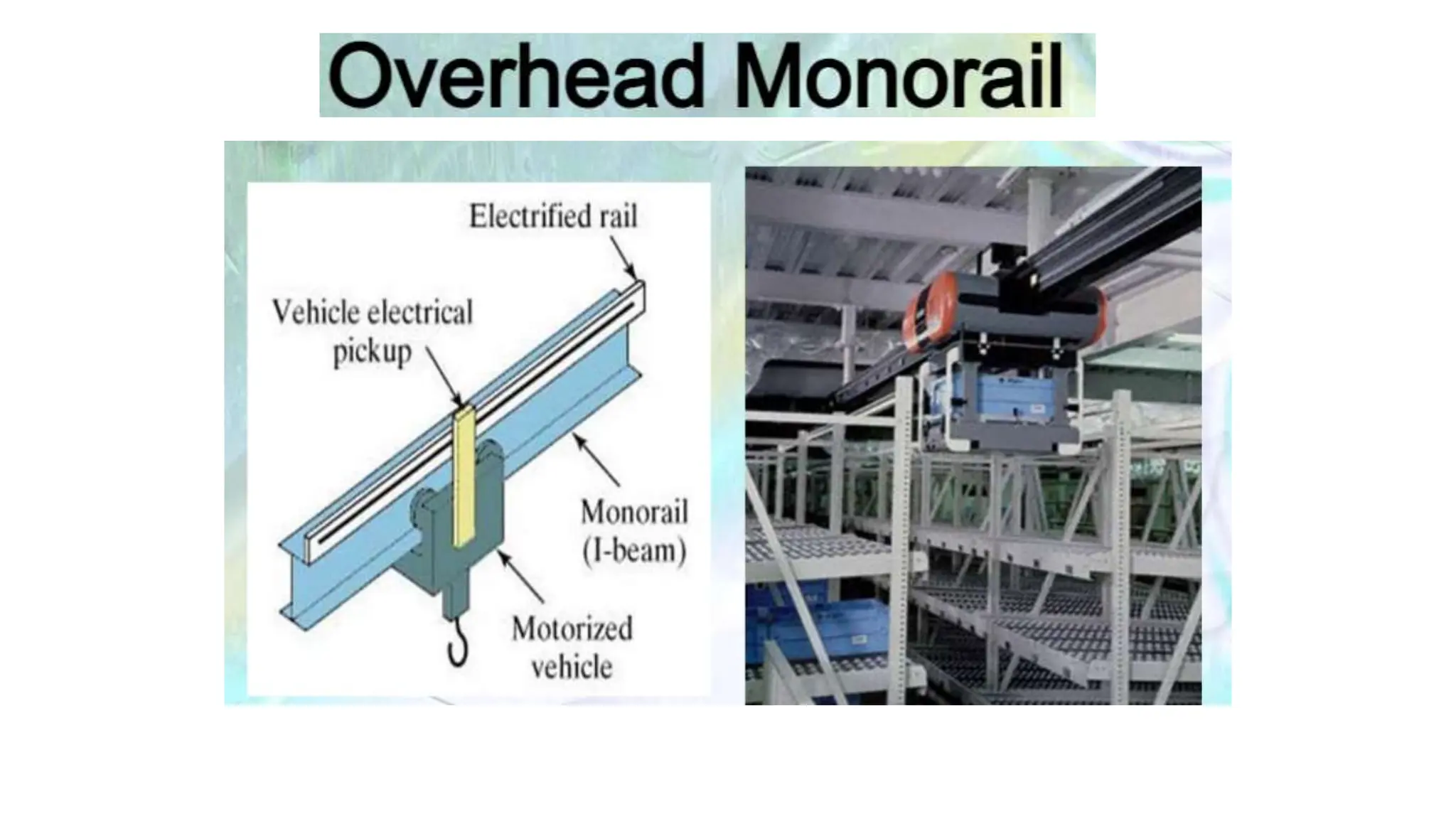 Overhead Monorail

Electrified rail

Vehicle electrical pickup

Monorail (I-beam)

Motorized vehicle